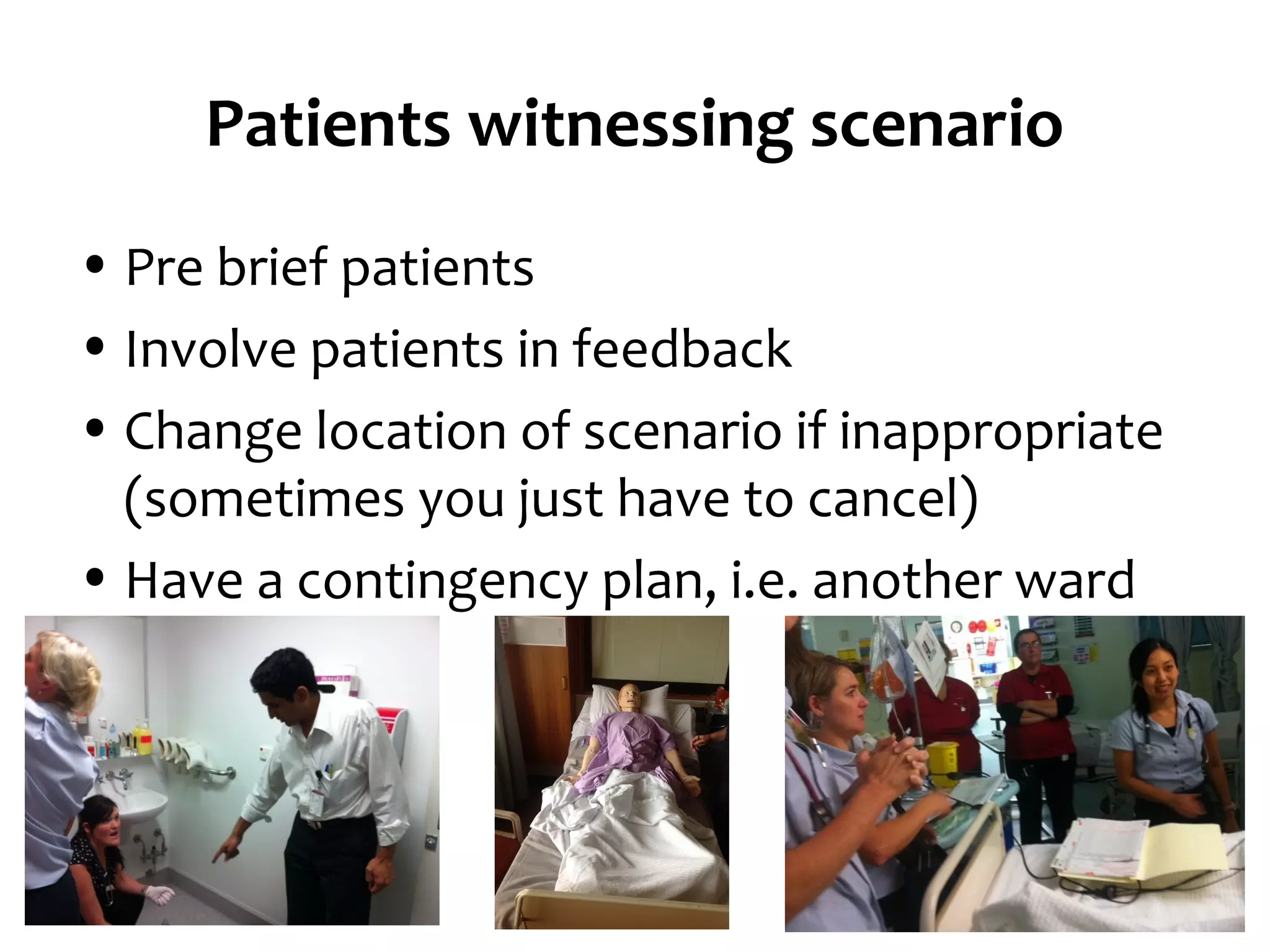 Patients witnessing scenario

• Pre brief patients
• Involve patients in feedback
• Change location of scenario if inappropriate (sometimes you just have to cancel)
• Have a contingency plan, i.e. another ward